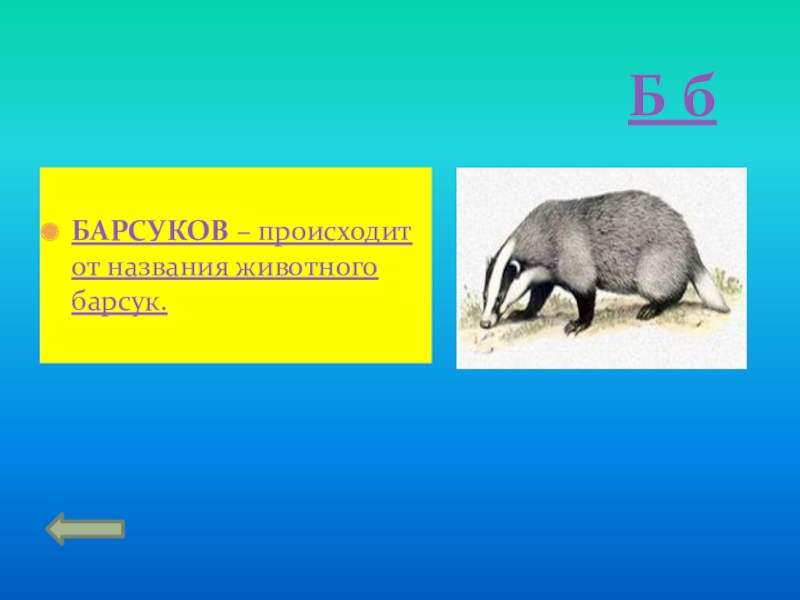 Б б

БАРСУКОВ – происходит от названия животного барсук.